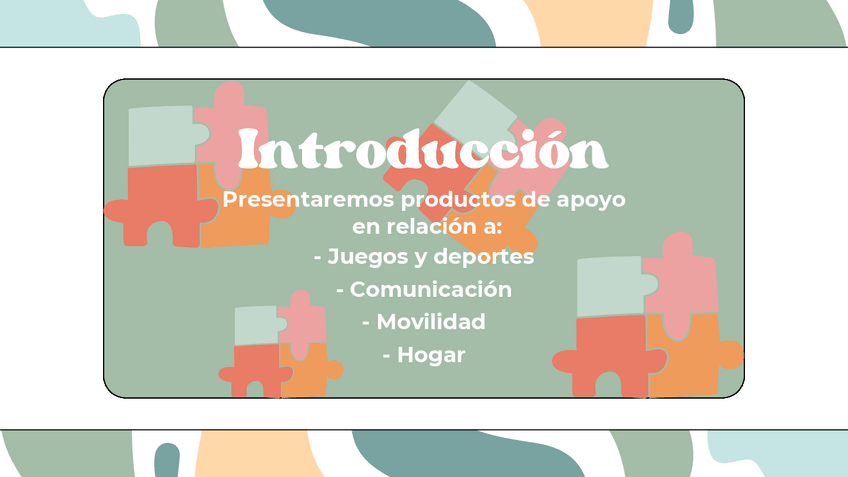 Introducción

Presentaremos productos de apoyo en relación a:
- Juegos y deportes
- Comunicación
- Movilidad
- Hogar